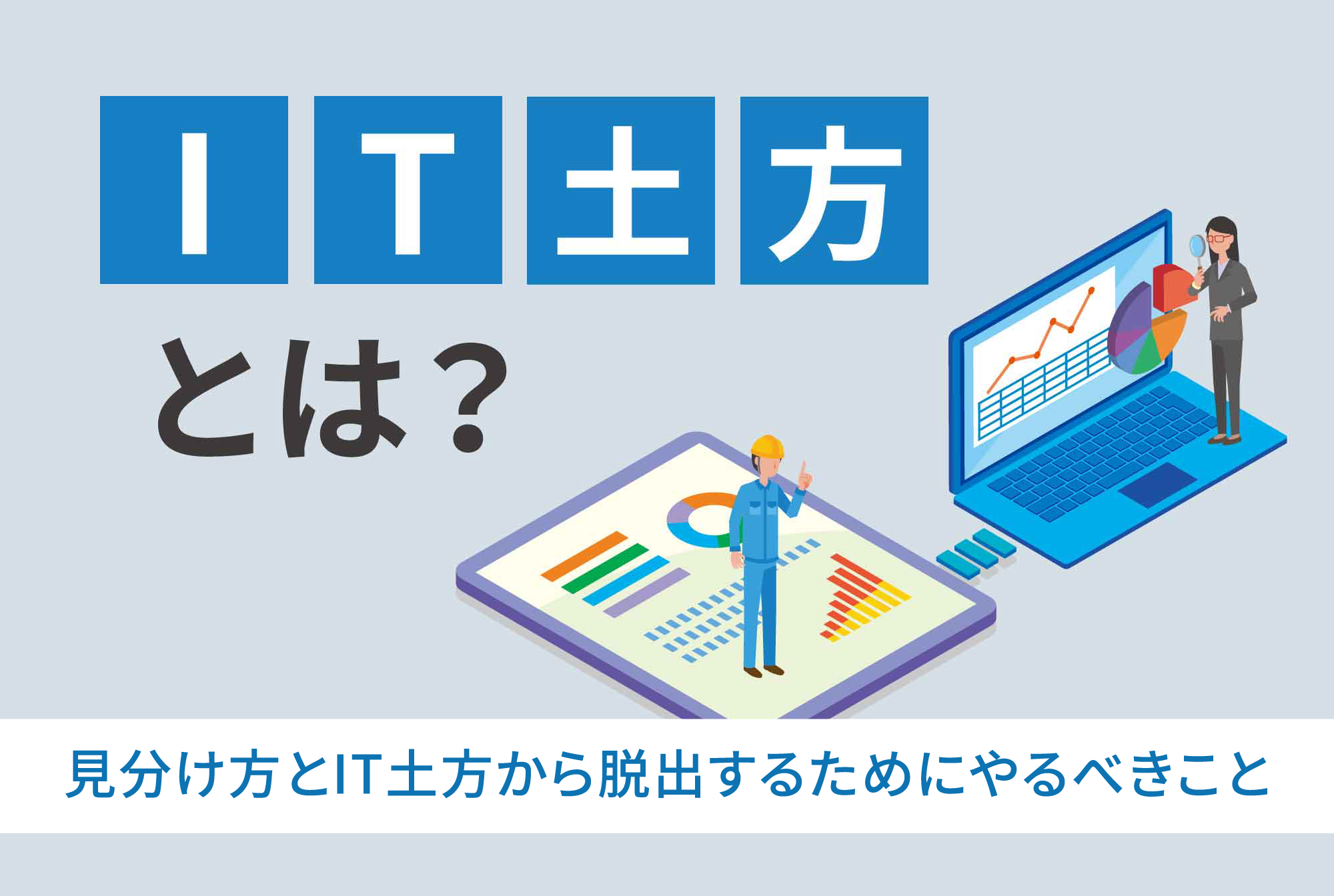 IT土方

とは？

見分け方とIT土方から脱出するためにやるべきこと